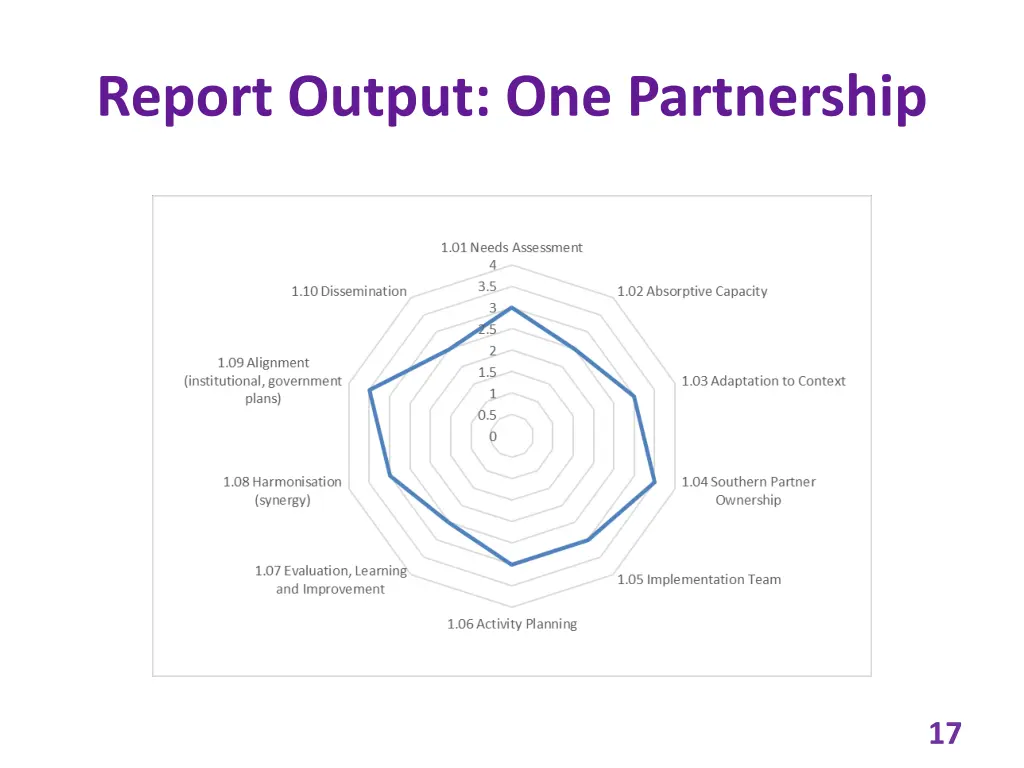 Report Output: One Partnership

1.01 Needs Assessment
4
3.5
3
2.5
2
1.5
1
0.5
0
1.02 Absorptive Capacity
1.03 Adaptation to Context
1.04 Southern Partner Ownership
1.05 Implementation Team
1.06 Activity Planning
1.07 Evaluation, Learning and Improvement
1.08 Harmonisation (synergy)
1.09 Alignment (institutional, government plans)
1.10 Dissemination

17